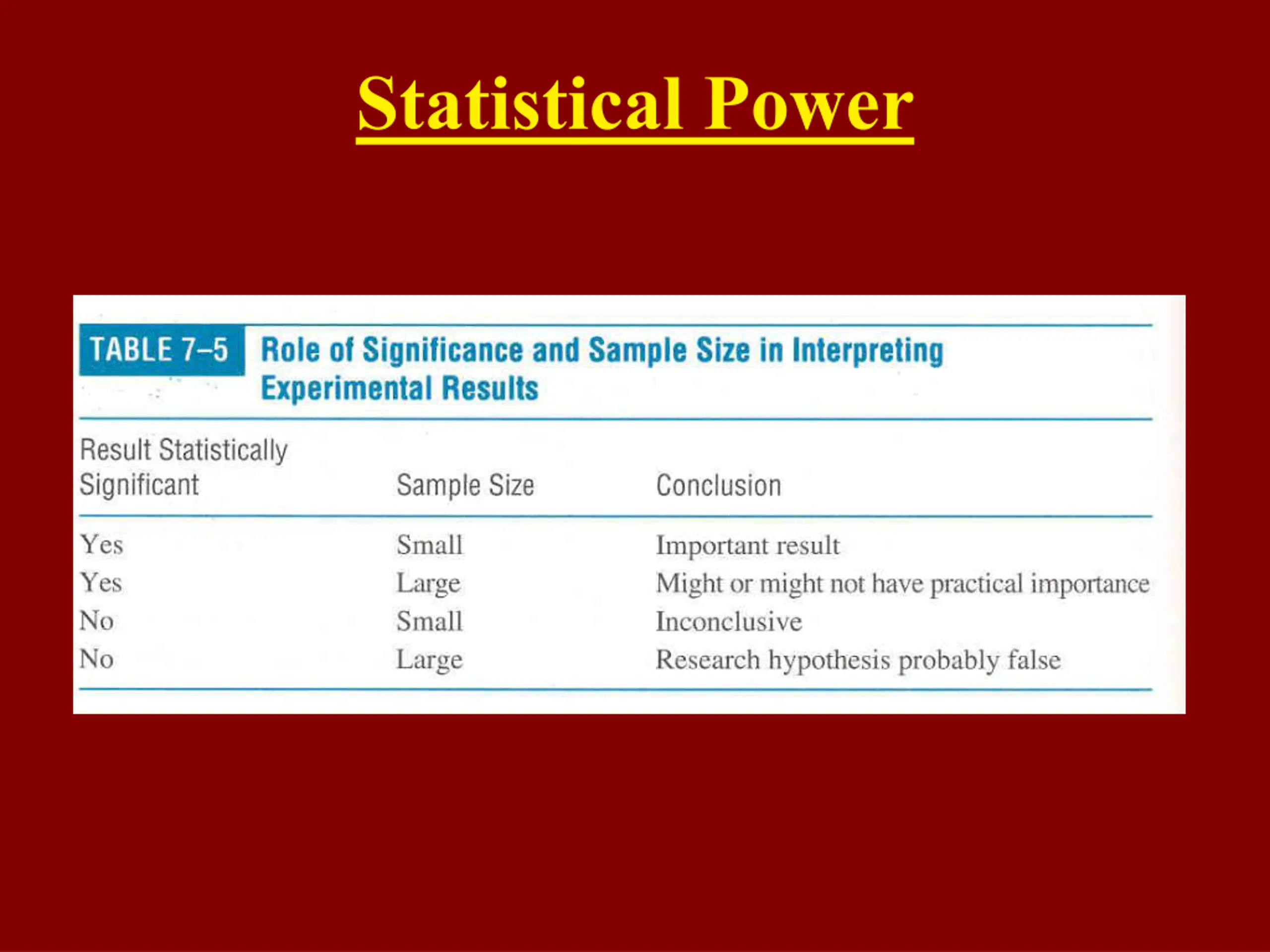 Statistical Power

TABLE 7–5 Role of Significance and Sample Size in Interpreting Experimental Results

| Result Statistically Significant | Sample Size | Conclusion |
|---|---|---|
| Yes | Small | Important result |
| Yes | Large | Might or might not have practical importance |
| No | Small | Inconclusive |
| No | Large | Research hypothesis probably false |